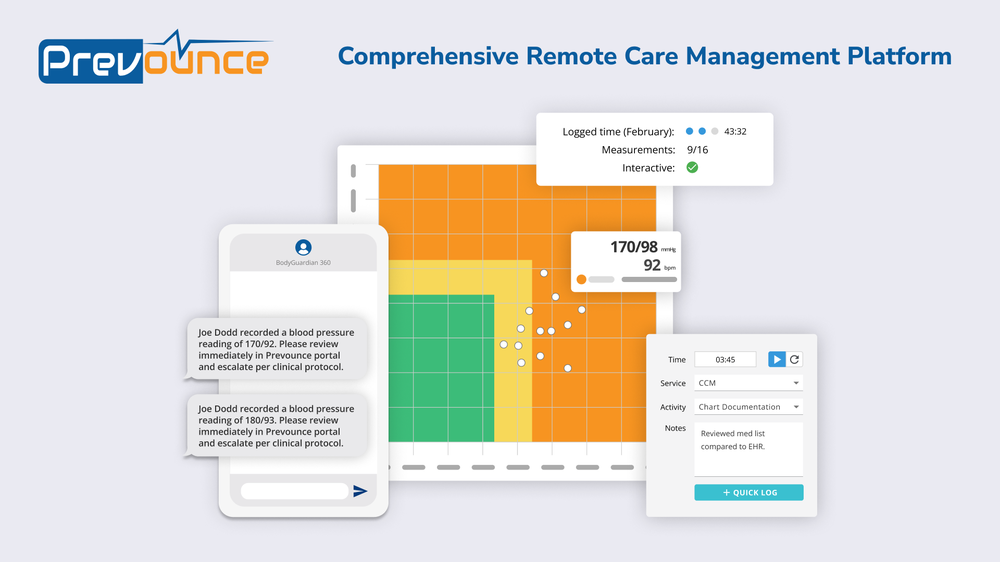 Prevounce

Comprehensive Remote Care Management Platform

Logged time (February): 43:32
Measurements: 9/16
Interactive:

170/98 mmHg
92 bpm

BodyGuardian 360

Joe Dodd recorded a blood pressure reading of 170/92. Please review immediately in Prevounce portal and escalate per clinical protocol.

Joe Dodd recorded a blood pressure reading of 180/93. Please review immediately in Prevounce portal and escalate per clinical protocol.

Time 03:45
Service CCM
Activity Chart Documentation
Notes Reviewed med list compared to EHR.

+ QUICK LOG